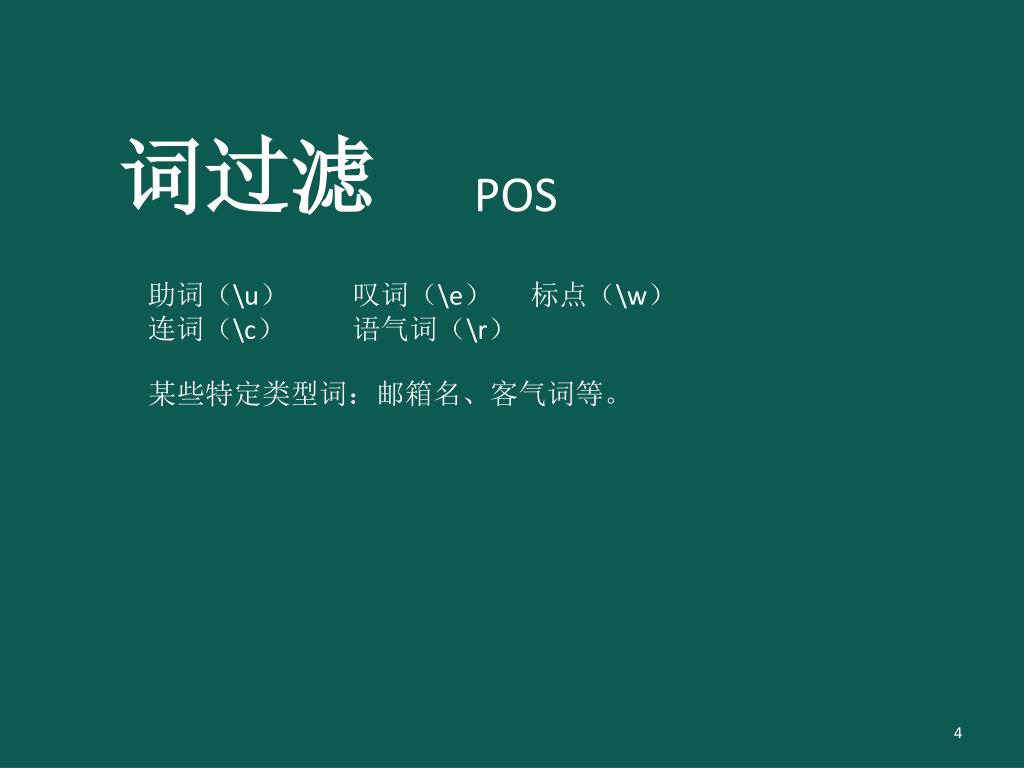 词过滤 POS

助词（\u） 叹词（\e） 标点（\w）
连词（\c） 语气词（\r）

某些特定类型词：邮箱名、客气词等。

4